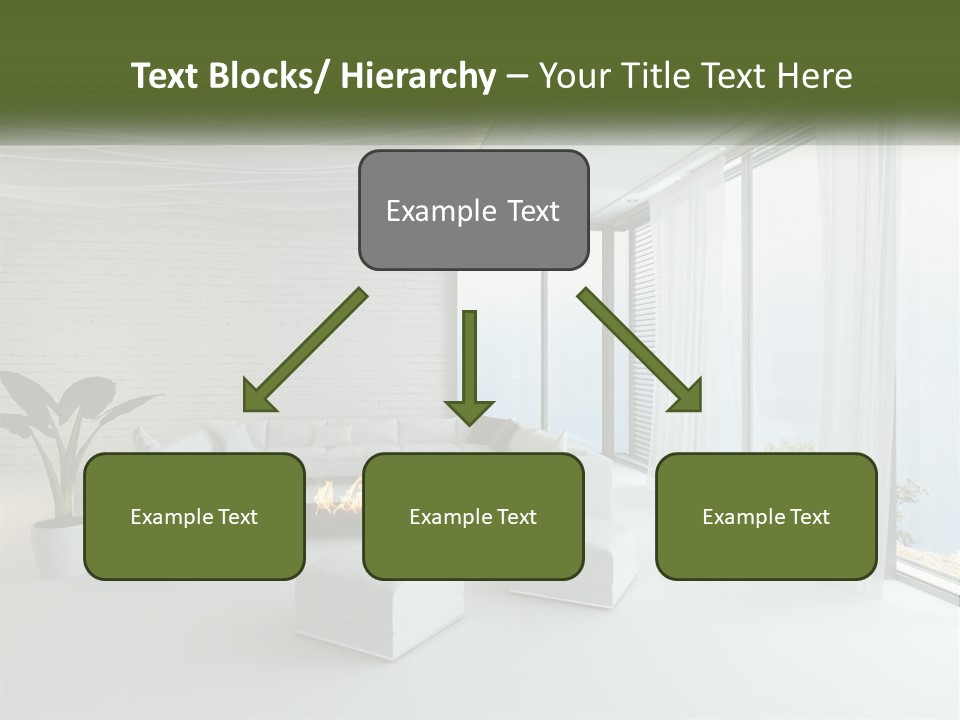 Text Blocks/ Hierarchy – Your Title Text Here

Example Text

Example Text

Example Text

Example Text